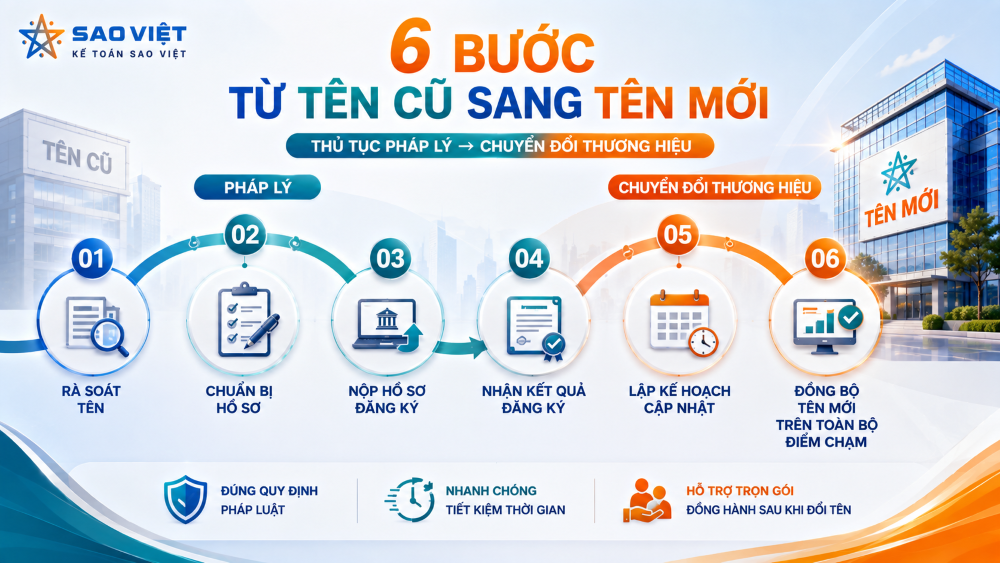 SAO VIỆT
KẾ TOÁN SAO VIỆT

6 BƯỚC
TỪ TÊN CŨ SANG TÊN MỚI

THỦ TỤC PHÁP LÝ → CHUYỂN ĐỔI THƯƠNG HIỆU

TÊN CŨ

TÊN MỚI

PHÁP LÝ

CHUYỂN ĐỔI THƯƠNG HIỆU

01
RÀ SOÁT TÊN

02
CHUẨN BỊ HỒ SƠ

03
NỘP HỒ SƠ ĐĂNG KÝ

04
NHẬN KẾT QUẢ ĐĂNG KÝ

05
LẬP KẾ HOẠCH CẬP NHẬT

06
ĐỒNG BỘ TÊN MỚI TRÊN TOÀN BỘ ĐIỂM CHẠM

ĐÚNG QUY ĐỊNH PHÁP LUẬT

NHANH CHÓNG
TIẾT KIỆM THỜI GIAN

HỖ TRỢ TRỌN GÓI
ĐỒNG HÀNH SAU KHI ĐỔI TÊN